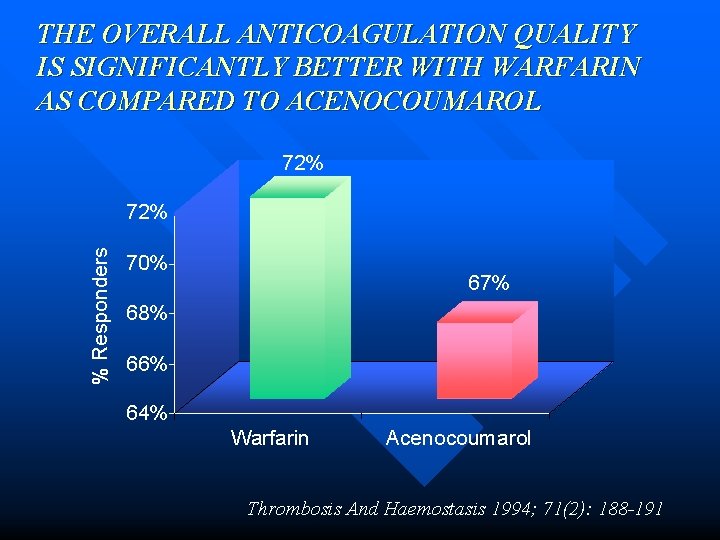 THE OVERALL ANTICOAGULATION QUALITY IS SIGNIFICANTLY BETTER WITH WARFARIN AS COMPARED TO ACENOCOUMAROL

72%

67%

72%
70%
68%
66%
64%

% Responders

Warfarin
Acenocoumarol

Thrombosis And Haemostasis 1994; 71(2): 188-191